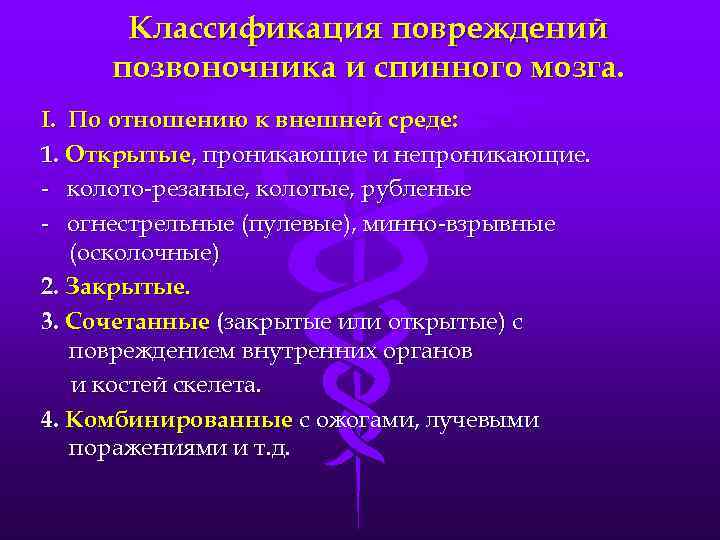 Классификация повреждений позвоночника и спинного мозга.

I. По отношению к внешней среде:

1. Открытые, проникающие и непроникающие.

- колото-резаные, колотые, рубленые

- огнестрельные (пулевые), минно-взрывные (осколочные)

2. Закрытые.

3. Сочетанные (закрытые или открытые) с повреждением внутренних органов и костей скелета.

4. Комбинированные с ожогами, лучевыми поражениями и т.д.